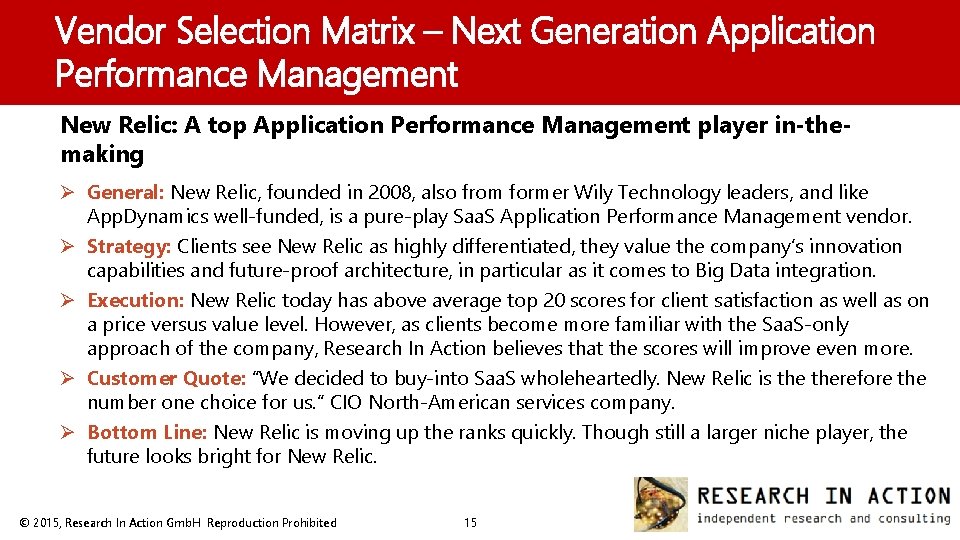 Vendor Selection Matrix – Next Generation Application Performance Management

New Relic: A top Application Performance Management player in-the-making

➢ General: New Relic, founded in 2008, also from former Wily Technology leaders, and like AppDynamics well-funded, is a pure-play SaaS Application Performance Management vendor.

➢ Strategy: Clients see New Relic as highly differentiated, they value the company's innovation capabilities and future-proof architecture, in particular as it comes to Big Data integration.

➢ Execution: New Relic today has above average top 20 scores for client satisfaction as well as on a price versus value level. However, as clients become more familiar with the SaaS-only approach of the company, Research In Action believes that the scores will improve even more.

➢ Customer Quote: "We decided to buy-into SaaS wholeheartedly. New Relic is the therefore the number one choice for us." CIO North-American services company.

➢ Bottom Line: New Relic is moving up the ranks quickly. Though still a larger niche player, the future looks bright for New Relic.

© 2015, Research In Action GmbH Reproduction Prohibited

15

RESEARCH IN ACTION
independent research and consulting